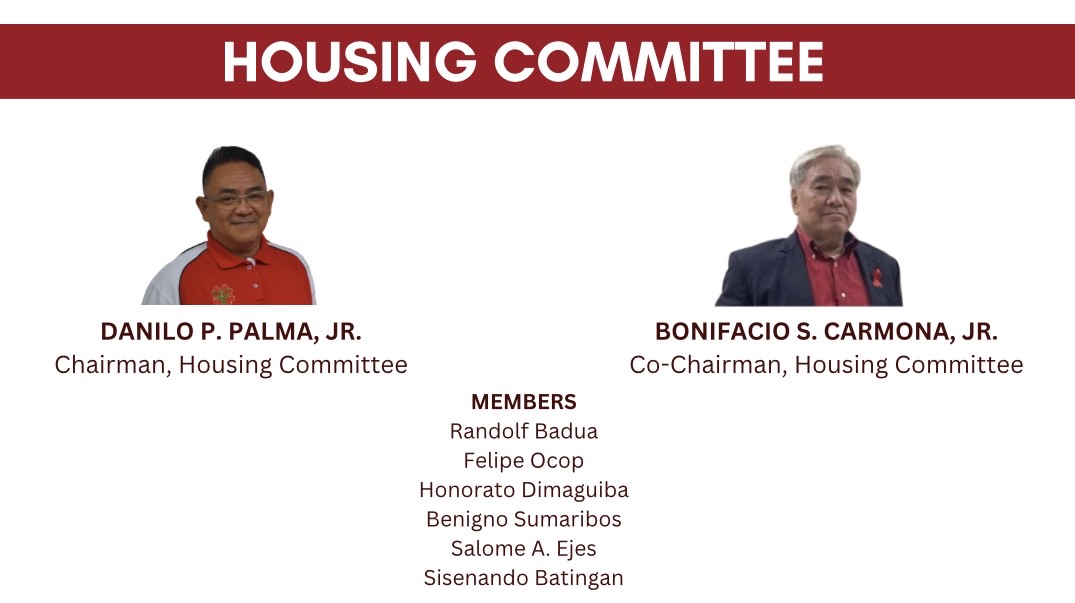 HOUSING COMMITTEE

DANILO P. PALMA, JR.
Chairman, Housing Committee

BONIFACIO S. CARMONA, JR.
Co-Chairman, Housing Committee

MEMBERS
Randolf Badua
Felipe Ocop
Honorato Dimaguiba
Benigno Sumaribos
Salome A. Ejes
Sisenando Batingan